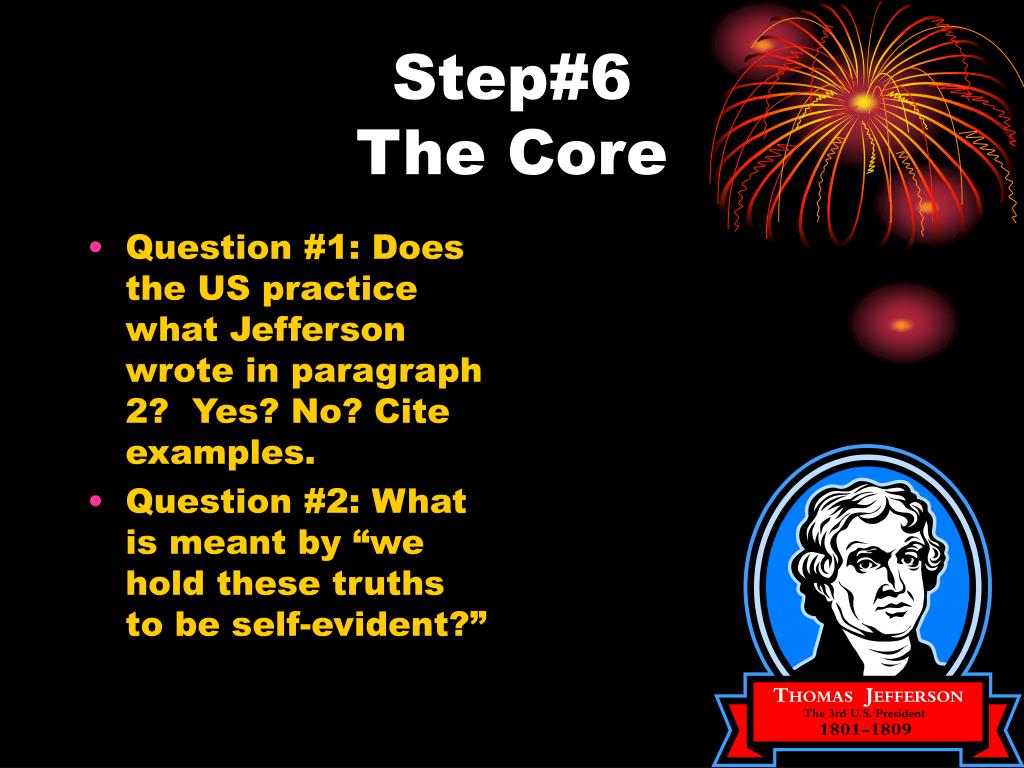 Step#6
The Core

• Question #1: Does the US practice what Jefferson wrote in paragraph 2? Yes? No? Cite examples.
• Question #2: What is meant by “we hold these truths to be self-evident?”

THOMAS JEFFERSON
The 3rd U.S. President
1801-1809